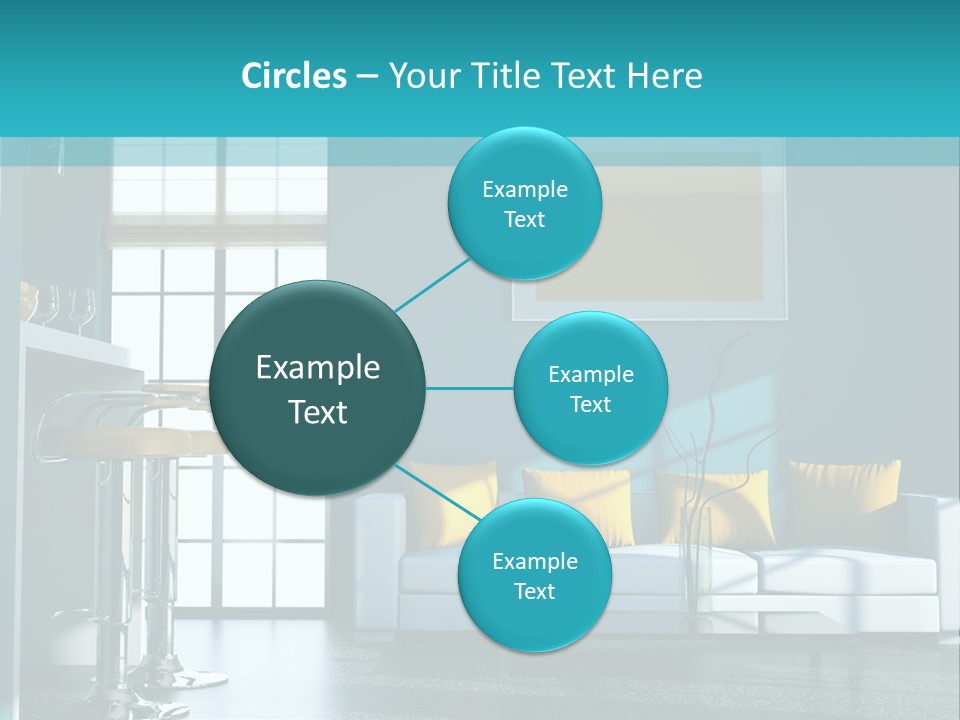 Circles – Your Title Text Here

Example Text

Example Text

Example Text

Example Text